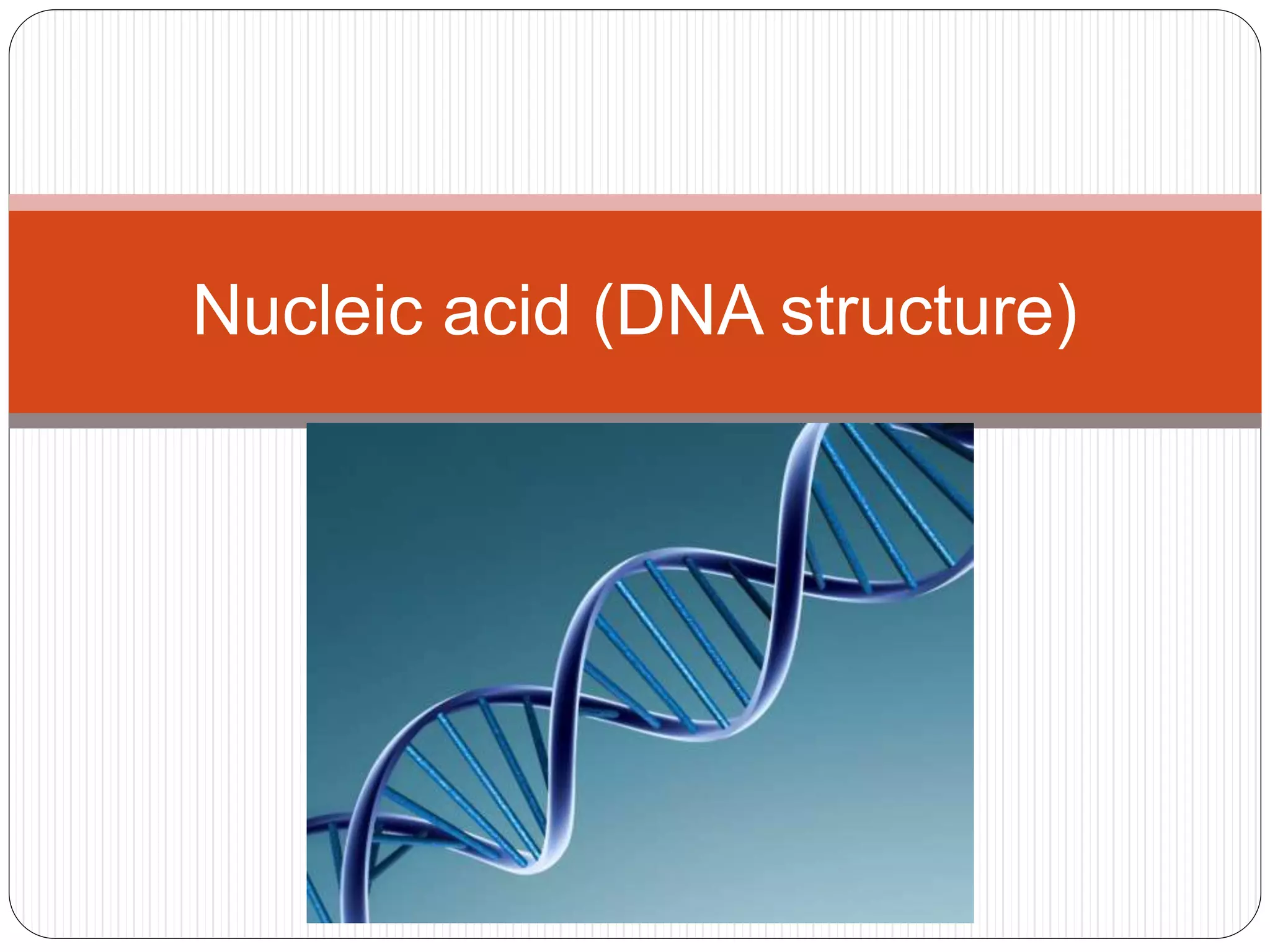 Nucleic acid (DNA structure)